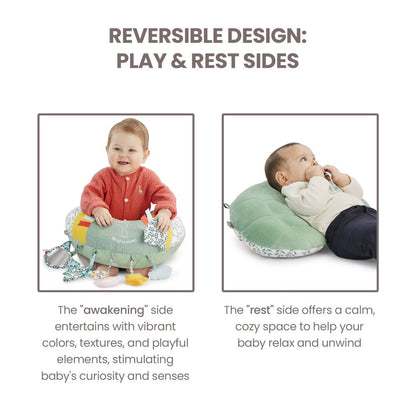 REVERSIBLE DESIGN:
PLAY & REST SIDES

The "awakening" side entertains with vibrant colors, textures, and playful elements, stimulating baby's curiosity and senses

The "rest" side offers a calm, cozy space to help your baby relax and unwind